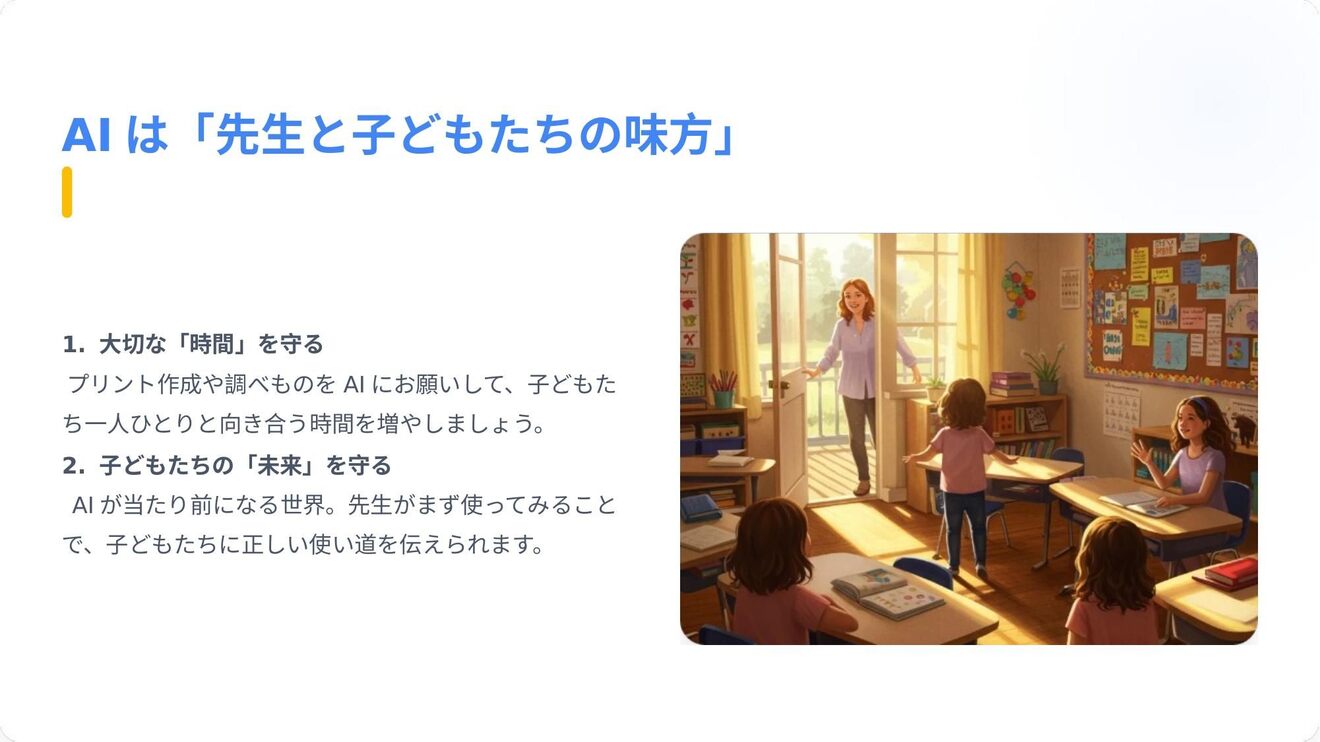 AI は「先生と子どもたちの味方」

1. 大切な「時間」を守る
プリント作成や調べものを AI にお願いして、子どもたち一人ひとりと向き合う時間を増やしましょう。

2. 子どもたちの「未来」を守る
AI が当たり前になる世界。先生がまず使ってみることで、子どもたちに正しい使い道を伝えられます。